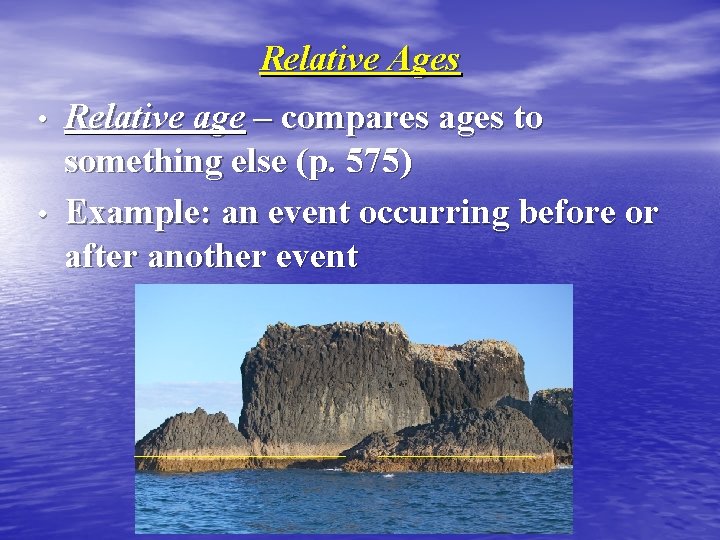 Relative Ages

• Relative age – compares ages to something else (p. 575)

• Example: an event occurring before or after another event